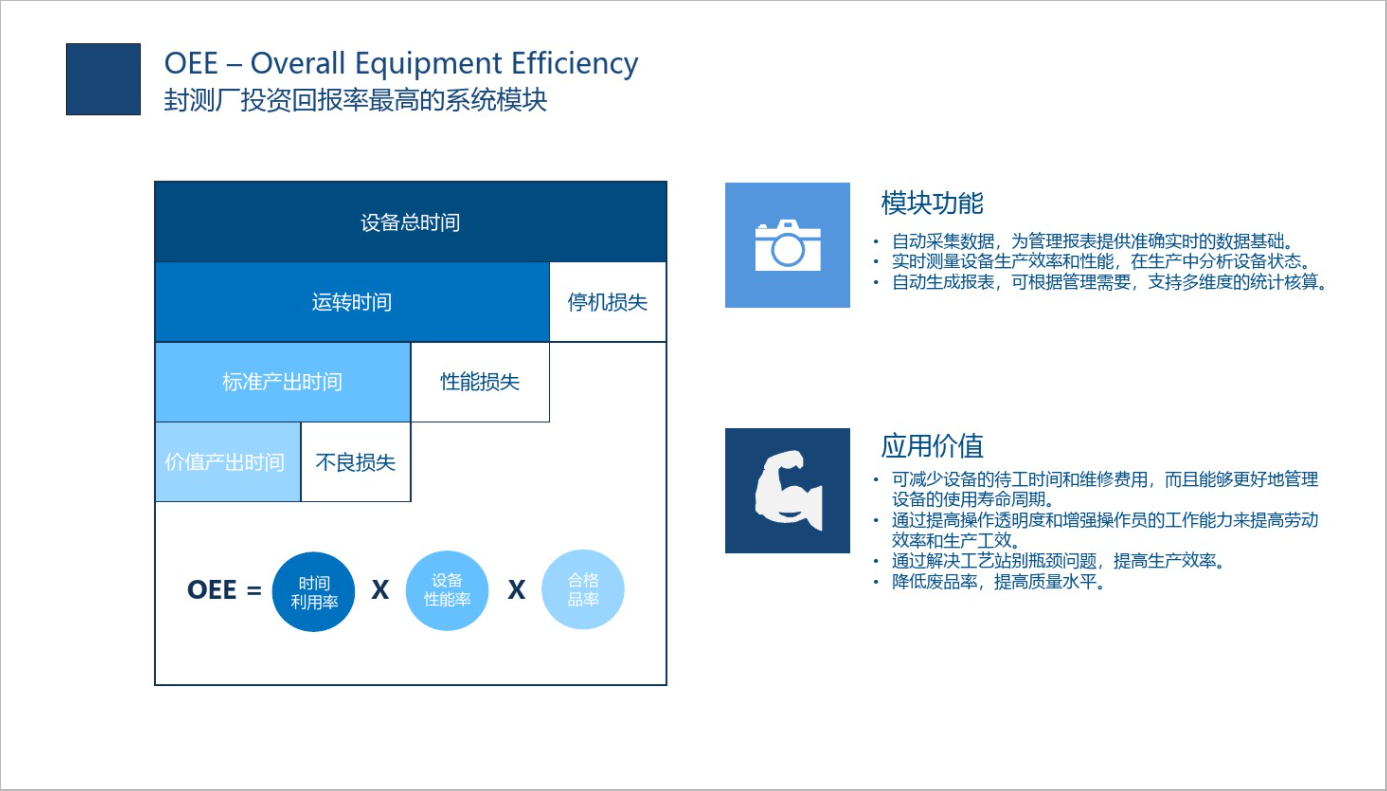 OEE – Overall Equipment Efficiency
封测厂投资回报率最高的系统模块

设备总时间

运转时间

停机损失

标准产出时间

性能损失

价值产出时间

不良损失

OEE = 时间利用率 X 设备性能率 X 合格品率

模块功能

• 自动采集数据，为管理报表提供准确实时的数据基础。
• 实时测量设备生产效率和性能，在生产中分析设备状态。
• 自动生成报表，可根据管理需要，支持多维度的统计核算。

应用价值

• 可减少设备的待工时间和维修费用，而且能够更好地管理设备的使用寿命周期。
• 通过提高操作透明度和增强操作员的工作能力来提高劳动效率和生产工效。
• 通过解决工艺站别瓶颈问题，提高生产效率。
• 降低废品率，提高质量水平。